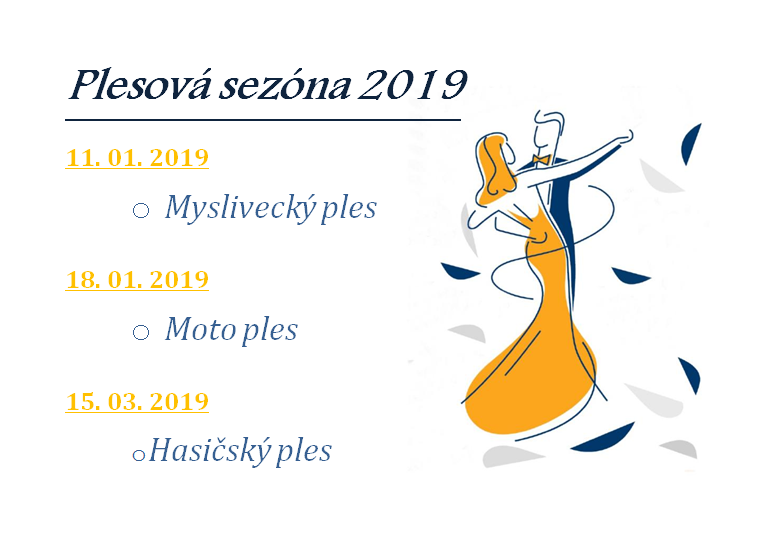 Plesová sezóna 2019

11. 01. 2019

○ Myslivecký ples

18. 01. 2019

○ Moto ples

15. 03. 2019

○ Hasičský ples